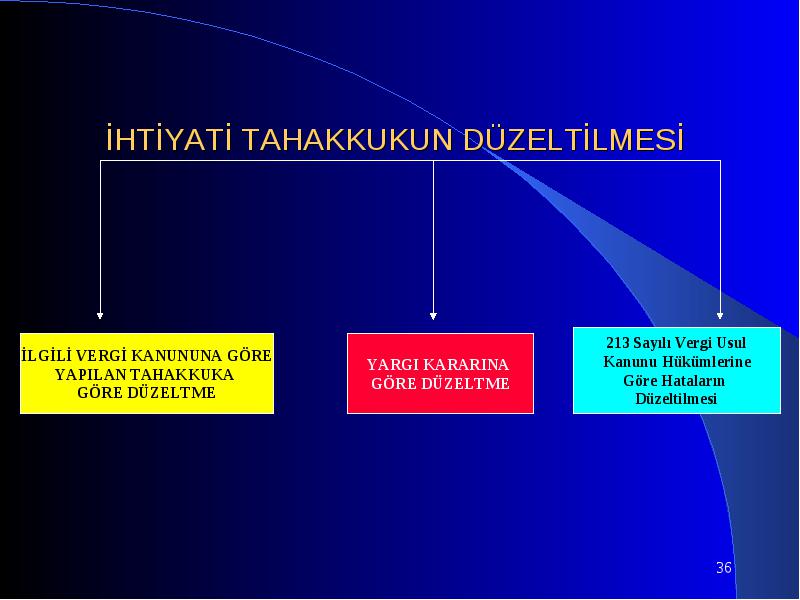 İHTİYATİ TAHAKKUKUN DÜZELTİLMESİ

İLGİLİ VERGİ KANUNUNA GÖRE YAPILAN TAHAKKUKA GÖRE DÜZELTME

YARGI KARARINA GÖRE DÜZELTME

213 Sayılı Vergi Usul Kanunu Hükümlerine Göre Hataların Düzeltilmesi

36